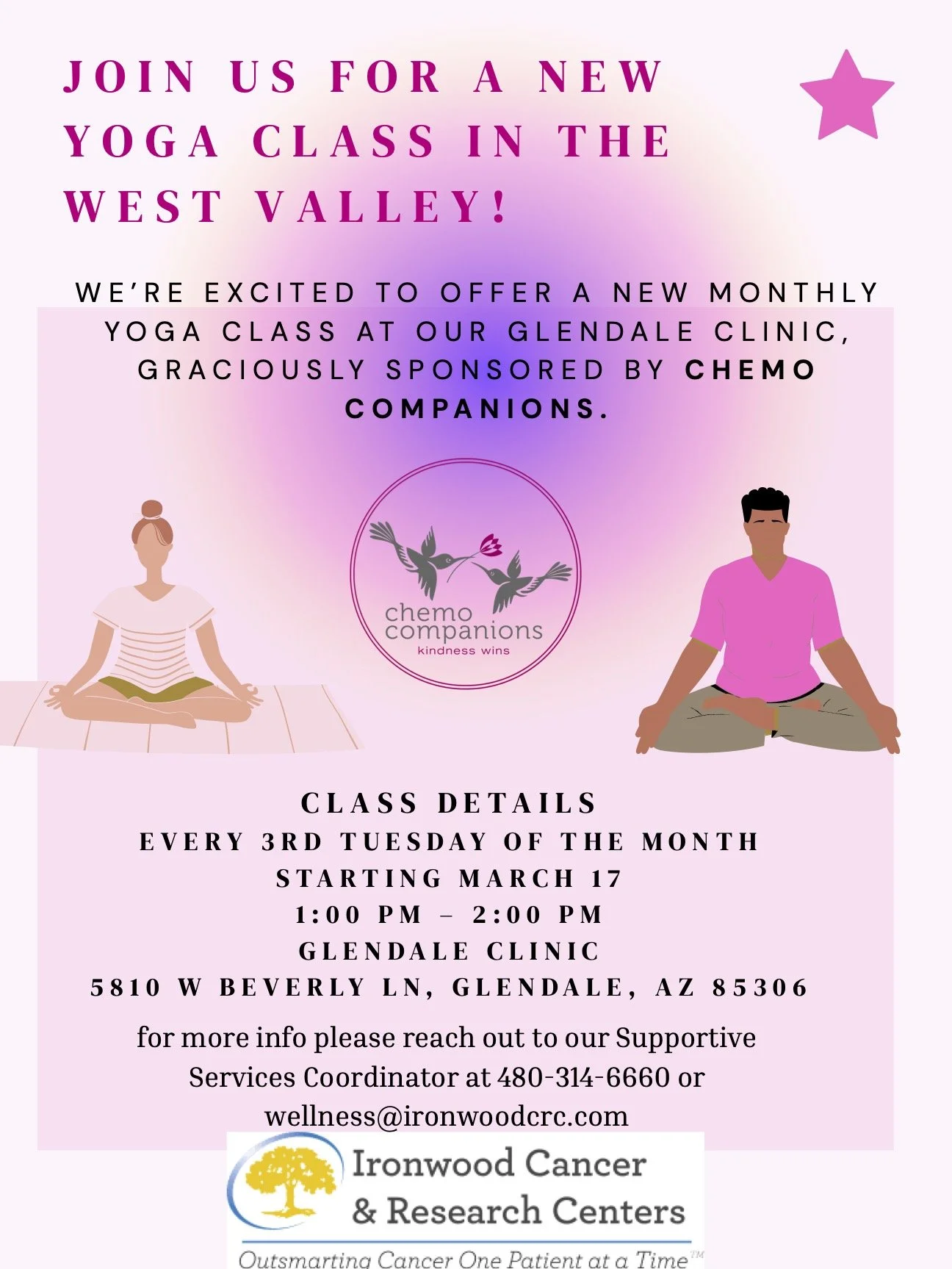 JOIN US FOR A NEW YOGA CLASS IN THE WEST VALLEY!

WE'RE EXCITED TO OFFER A NEW MONTHLY YOGA CLASS AT OUR GLENDALE CLINIC, GRACIOUSLY SPONSORED BY CHEMO COMPANIONS.

chemo companions
kindness wins

CLASS DETAILS
EVERY 3RD TUESDAY OF THE MONTH
STARTING MARCH 17
1:00 PM – 2:00 PM
GLENDALE CLINIC
5810 W BEVERLY LN, GLENDALE, AZ 85306

for more info please reach out to our Supportive Services Coordinator at 480-314-6660 or wellness@ironwoodcrc.com

Ironwood Cancer & Research Centers
Outsmarting Cancer One Patient at a Time™